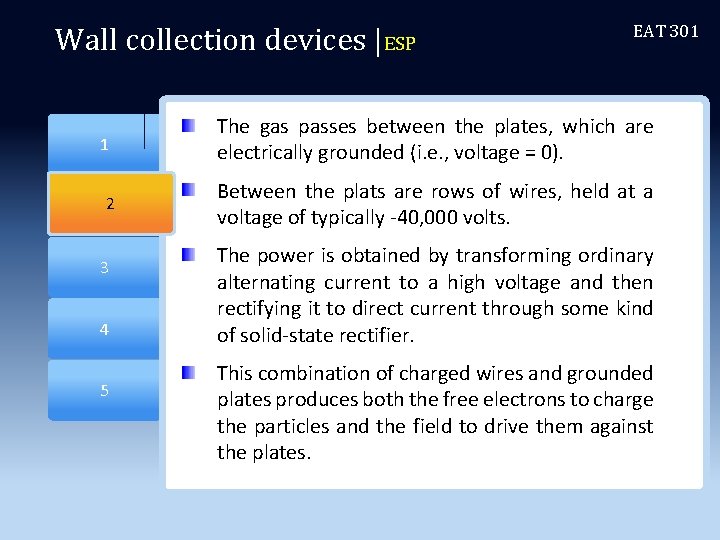 Wall collection devices |ESP

EAT 301

1

2

3

4

5

The gas passes between the plates, which are electrically grounded (i.e., voltage = 0).

Between the plats are rows of wires, held at a voltage of typically -40,000 volts.

The power is obtained by transforming ordinary alternating current to a high voltage and then rectifying it to direct current through some kind of solid-state rectifier.

This combination of charged wires and grounded plates produces both the free electrons to charge the particles and the field to drive them against the plates.